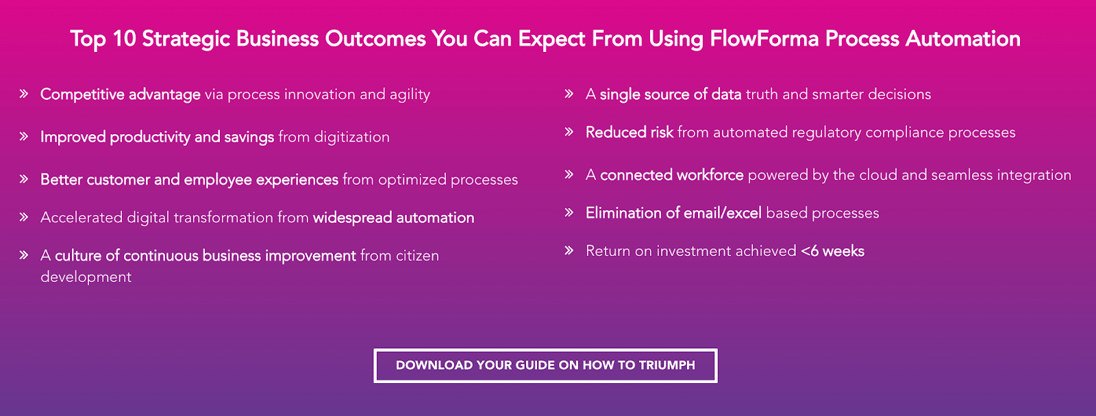 Top 10 Strategic Business Outcomes You Can Expect From Using FlowForma Process Automation

» Competitive advantage via process innovation and agility

» Improved productivity and savings from digitization

» Better customer and employee experiences from optimized processes

» Accelerated digital transformation from widespread automation

» A culture of continuous business improvement from citizen development

» A single source of data truth and smarter decisions

» Reduced risk from automated regulatory compliance processes

» A connected workforce powered by the cloud and seamless integration

» Elimination of email/excel based processes

» Return on investment achieved <6 weeks

DOWNLOAD YOUR GUIDE ON HOW TO TRIUMPH